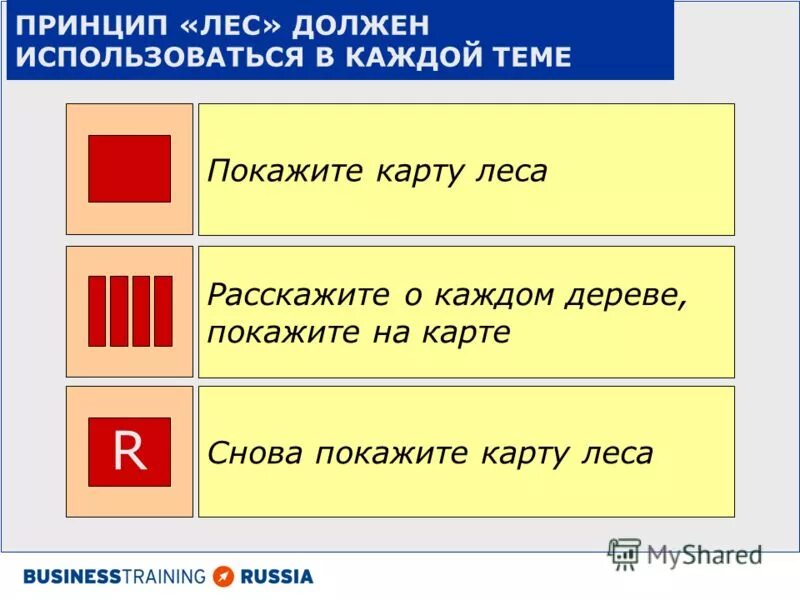 ПРИНЦИП «ЛЕС» ДОЛЖЕН ИСПОЛЬЗОВАТЬСЯ В КАЖДОЙ ТЕМЕ

Покажите карту леса

Расскажите о каждом дереве, покажите на карте

R

Снова покажите карту леса

MyShared

BUSINESSTRAINING RUSSIA